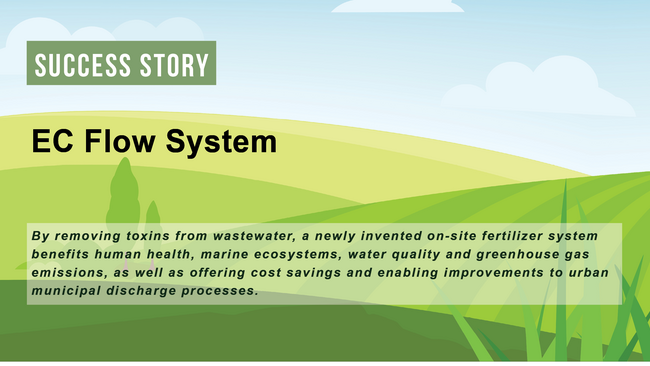 SUCCESS STORY

EC Flow System

By removing toxins from wastewater, a newly invented on-site fertilizer system benefits human health, marine ecosystems, water quality and greenhouse gas emissions, as well as offering cost savings and enabling improvements to urban municipal discharge processes.